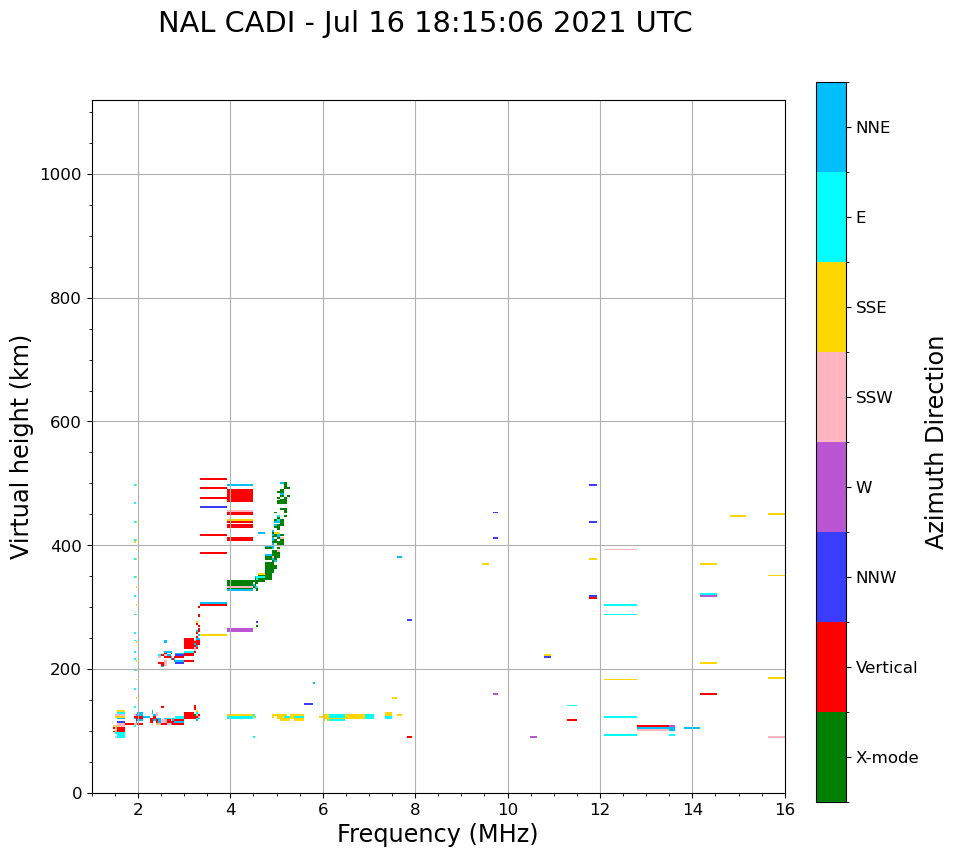 NAL CADI - Jul 16 18:15:06 2021 UTC

Virtual height (km)

1000
800
600
400
200
0

2
4
6
8
10
12
14
16

Frequency (MHz)

NNE
E
SSE
SSW
W
NNW
Vertical
X-mode

Azimuth Direction